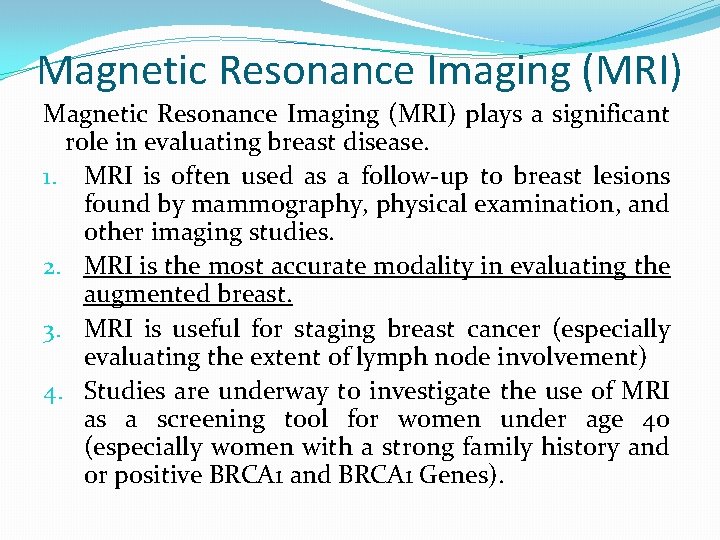 Magnetic Resonance Imaging (MRI)

Magnetic Resonance Imaging (MRI) plays a significant role in evaluating breast disease.

1. MRI is often used as a follow-up to breast lesions found by mammography, physical examination, and other imaging studies.
2. MRI is the most accurate modality in evaluating the augmented breast.
3. MRI is useful for staging breast cancer (especially evaluating the extent of lymph node involvement)
4. Studies are underway to investigate the use of MRI as a screening tool for women under age 40 (especially women with a strong family history and or positive BRCA1 and BRCA1 Genes).